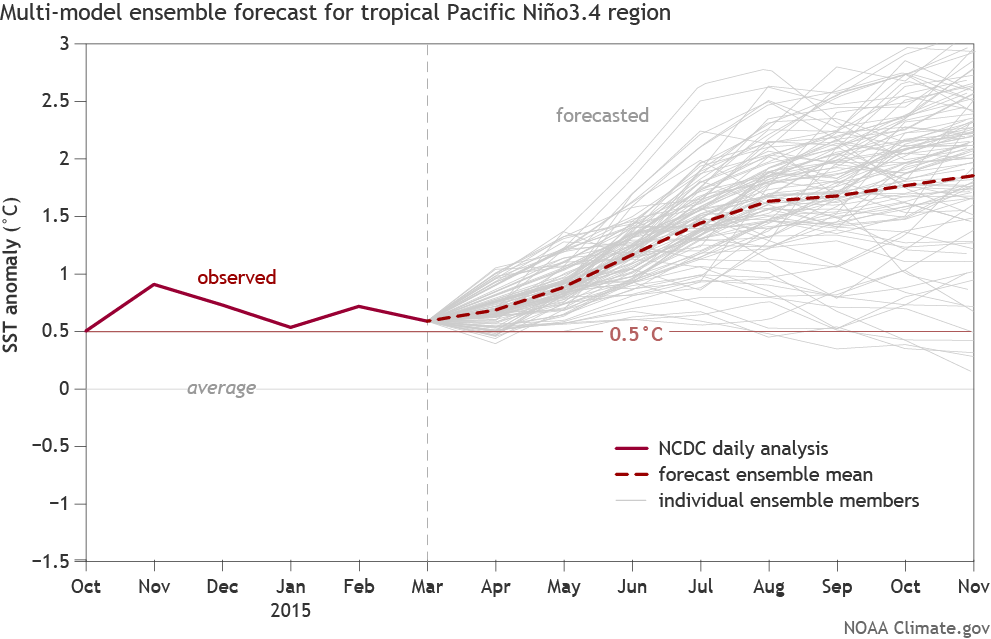 Multi-model ensemble forecast for tropical Pacific Niño3.4 region

SST anomaly (°C)

3
2.5
2
1.5
1
0.5
0
−0.5
−1
−1.5

forecasted

observed

0.5°C

average

NCDC daily analysis
forecast ensemble mean
individual ensemble members

Oct Nov Dec Jan Feb Mar Apr May Jun Jul Aug Sep Oct Nov
2015

NOAA Climate.gov